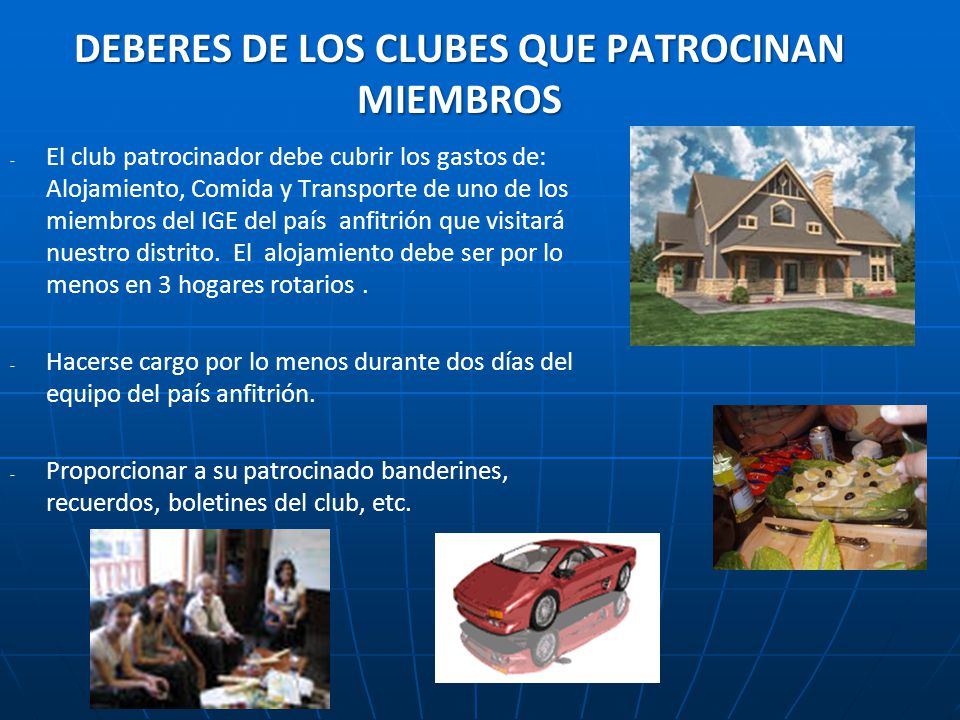 DEBERES DE LOS CLUBES QUE PATROCINAN MIEMBROS

- El club patrocinador debe cubrir los gastos de: Alojamiento, Comida y Transporte de uno de los miembros del IGE del país anfitrión que visitará nuestro distrito. El alojamiento debe ser por lo menos en 3 hogares rotarios .

- Hacerse cargo por lo menos durante dos días del equipo del país anfitrión.

- Proporcionar a su patrocinado banderines, recuerdos, boletines del club, etc.